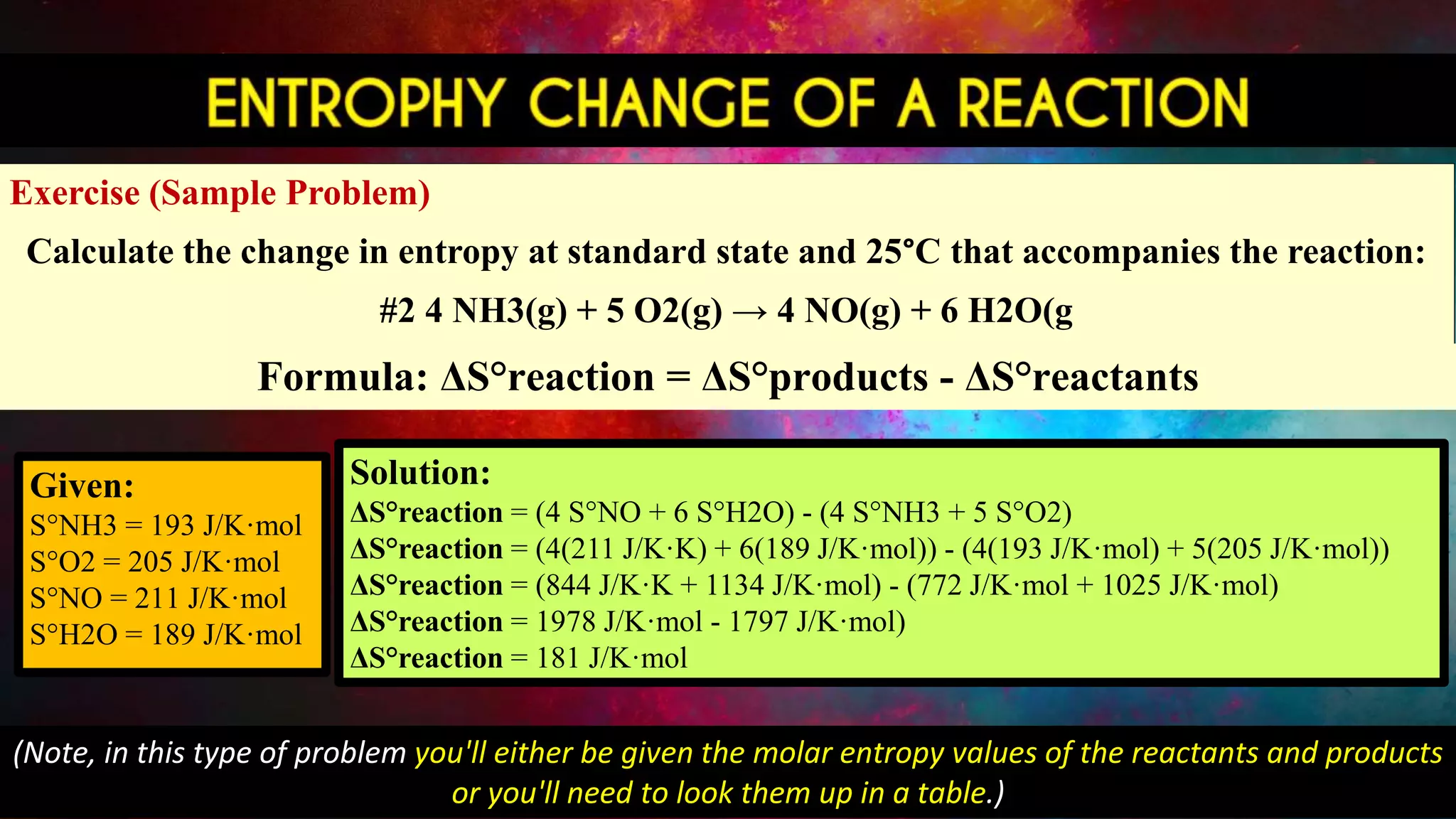 ENTROPHY CHANGE OF A REACTION

Exercise (Sample Problem)

Calculate the change in entropy at standard state and 25°C that accompanies the reaction:

#2 4 NH3(g) + 5 O2(g) → 4 NO(g) + 6 H2O(g

Formula: ΔS°reaction = ΔS°products - ΔS°reactants

Given:
S°NH3 = 193 J/K·mol
S°O2 = 205 J/K·mol
S°NO = 211 J/K·mol
S°H2O = 189 J/K·mol

Solution:
ΔS°reaction = (4 S°NO + 6 S°H2O) - (4 S°NH3 + 5 S°O2)
ΔS°reaction = (4(211 J/K·K) + 6(189 J/K·mol)) - (4(193 J/K·mol) + 5(205 J/K·mol))
ΔS°reaction = (844 J/K·K + 1134 J/K·mol) - (772 J/K·mol + 1025 J/K·mol)
ΔS°reaction = 1978 J/K·mol - 1797 J/K·mol)
ΔS°reaction = 181 J/K·mol

(Note, in this type of problem you'll either be given the molar entropy values of the reactants and products or you'll need to look them up in a table.)